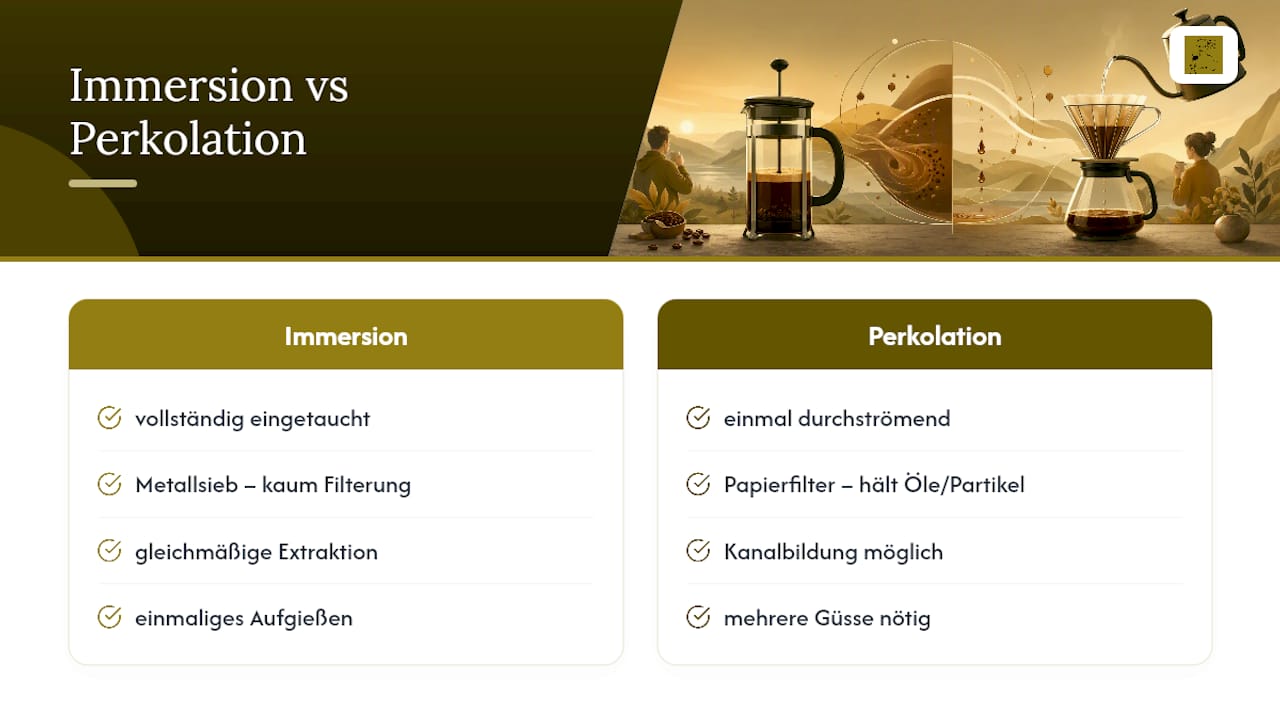 Immersion vs Perkolation

Immersion

vollständig eingetaucht

Metallsieb – kaum Filterung

gleichmäßige Extraktion

einmaliges Aufgießen

Perkolation

einmal durchströmend

Papierfilter – hält Öle/Partikel

Kanalbildung möglich

mehrere Güsse nötig